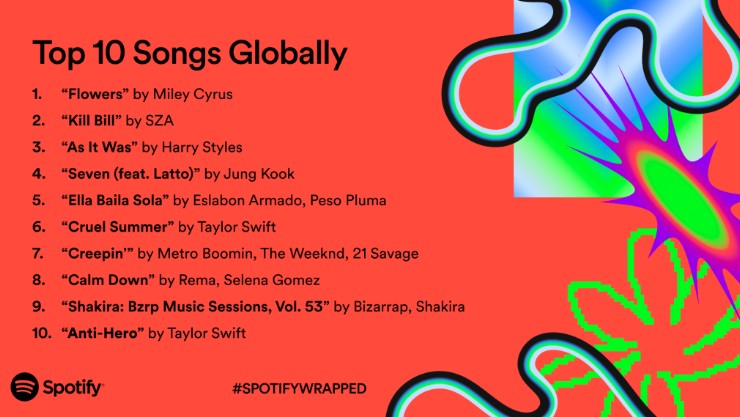 Top 10 Songs Globally

1. "Flowers" by Miley Cyrus
2. "Kill Bill" by SZA
3. "As It Was" by Harry Styles
4. "Seven (feat. Latto)" by Jung Kook
5. "Ella Baila Sola" by Eslabon Armado, Peso Pluma
6. "Cruel Summer" by Taylor Swift
7. "Creepin'" by Metro Boomin, The Weeknd, 21 Savage
8. "Calm Down" by Rema, Selena Gomez
9. "Shakira: Bzrp Music Sessions, Vol. 53" by Bizarrap, Shakira
10. "Anti-Hero" by Taylor Swift

Spotify

#SPOTIFYWRAPPED